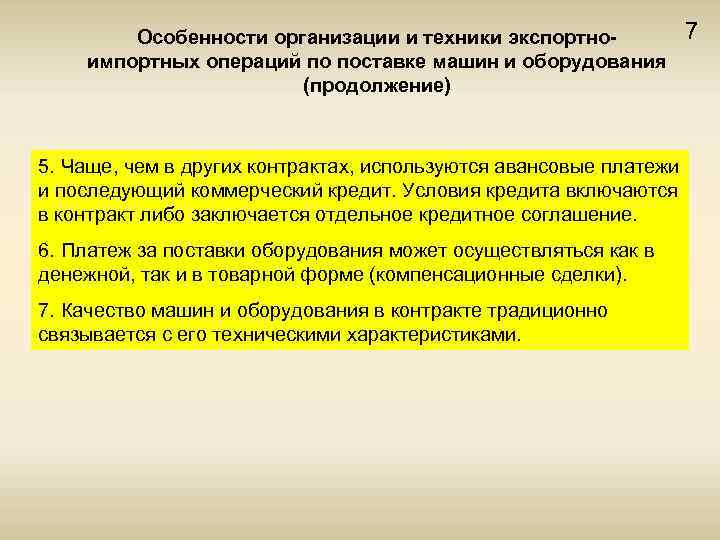 7

Особенности организации и техники экспортно-импортных операций по поставке машин и оборудования (продолжение)

5. Чаще, чем в других контрактах, используются авансовые платежи и последующий коммерческий кредит. Условия кредита включаются в контракт либо заключается отдельное кредитное соглашение.

6. Платеж за поставки оборудования может осуществляться как в денежной, так и в товарной форме (компенсационные сделки).

7. Качество машин и оборудования в контракте традиционно связывается с его техническими характеристиками.